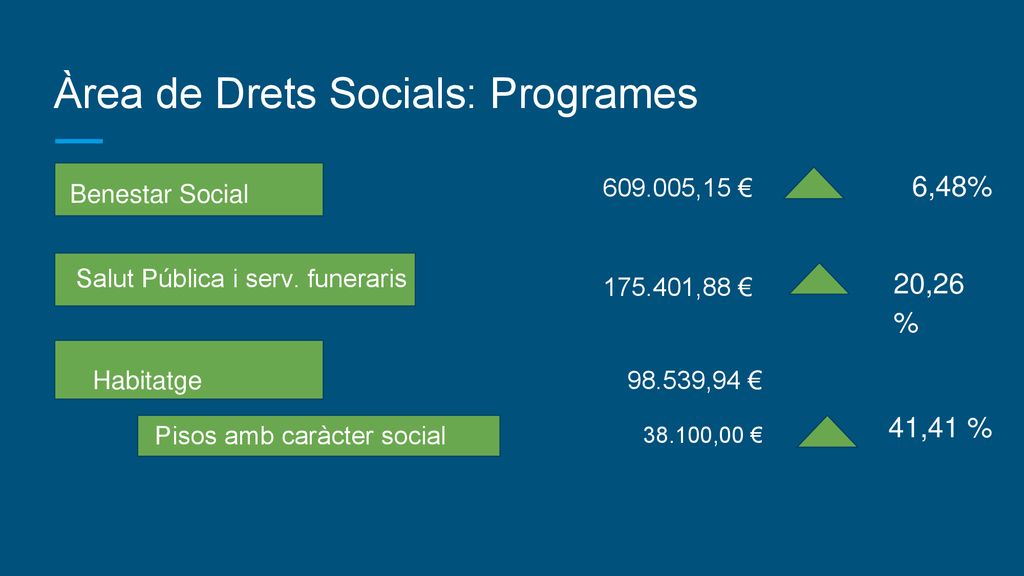 Àrea de Drets Socials: Programes

Benestar Social 609.005,15 € 6,48%

Salut Pública i serv. funeraris 175.401,88 € 20,26 %

Habitatge 98.539,94 €

Pisos amb caràcter social 38.100,00 € 41,41 %